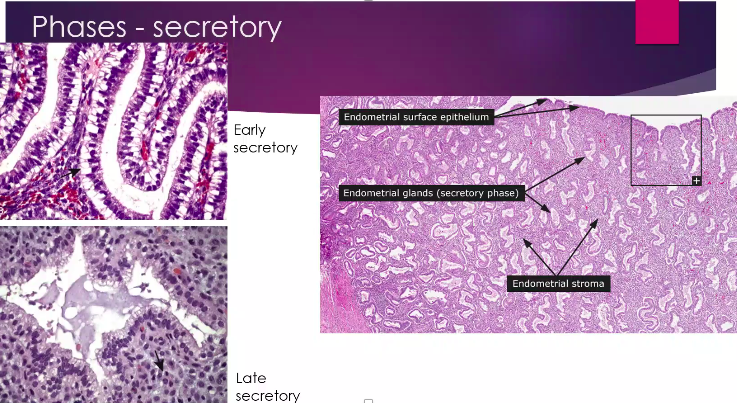 Phases - secretory

Early secretory

Late secretory

Endometrial surface epithelium

Endometrial glands (secretory phase)

Endometrial stroma